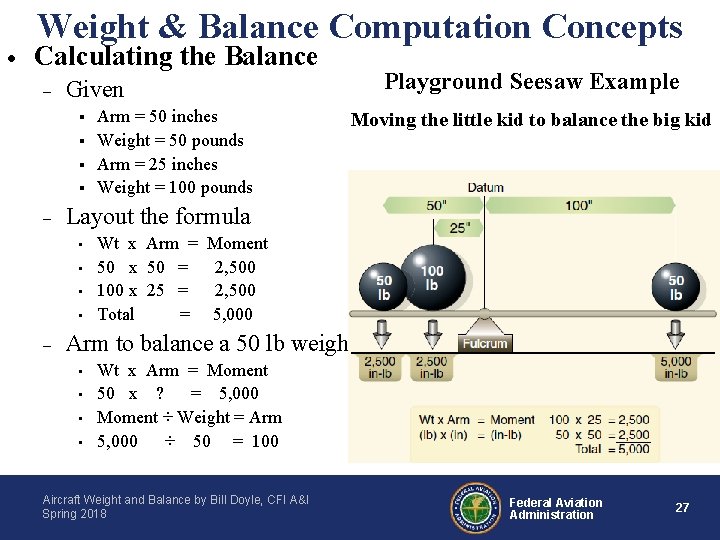 Weight & Balance Computation Concepts

• Calculating the Balance

– Given
  ▪ Arm = 50 inches
  ▪ Weight = 50 pounds
  ▪ Arm = 25 inches
  ▪ Weight = 100 pounds

– Layout the formula
  ▪ Wt x Arm = Moment
  ▪ 50 x 50 = 2,500
  ▪ 100 x 25 = 2,500
  ▪ Total = 5,000

– Arm to balance a 50 lb weigh
  ▪ Wt x Arm = Moment
  ▪ 50 x ? = 5,000
  ▪ Moment ÷ Weight = Arm
  ▪ 5,000 ÷ 50 = 100

Playground Seesaw Example

Moving the little kid to balance the big kid

Datum

50"

100"

25"

50 lb

100 lb

50 lb

Fulcrum

2,500 in-lb

2,500 in-lb

5,000 in-lb

Wt x Arm = Moment
(lb) x (in) = (in-lb)

100 x 25 = 2,500
50 x 50 = 2,500
Total = 5,000

Aircraft Weight and Balance by Bill Doyle, CFI A&I
Spring 2018

FEDERAL AVIATION ADMINISTRATION

Federal Aviation Administration

27